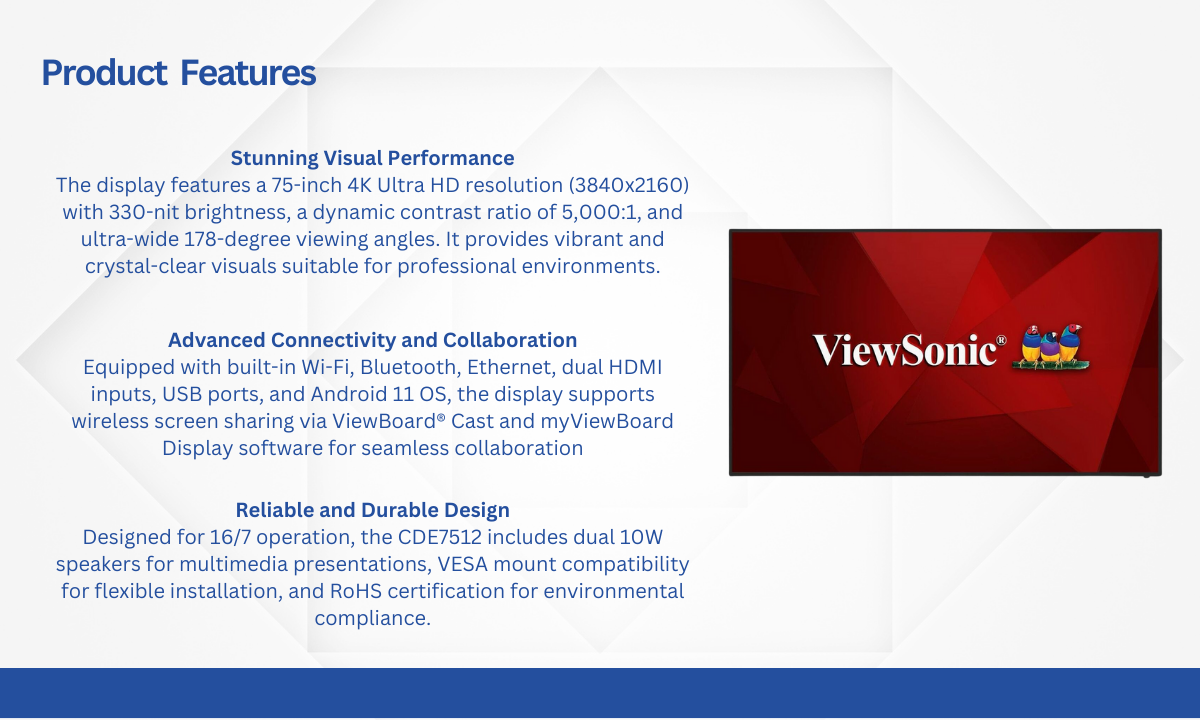 Product Features

Stunning Visual Performance
The display features a 75-inch 4K Ultra HD resolution (3840x2160) with 330-nit brightness, a dynamic contrast ratio of 5,000:1, and ultra-wide 178-degree viewing angles. It provides vibrant and crystal-clear visuals suitable for professional environments.

Advanced Connectivity and Collaboration
Equipped with built-in Wi-Fi, Bluetooth, Ethernet, dual HDMI inputs, USB ports, and Android 11 OS, the display supports wireless screen sharing via ViewBoard® Cast and myViewBoard Display software for seamless collaboration

Reliable and Durable Design
Designed for 16/7 operation, the CDE7512 includes dual 10W speakers for multimedia presentations, VESA mount compatibility for flexible installation, and RoHS certification for environmental compliance.

ViewSonic®